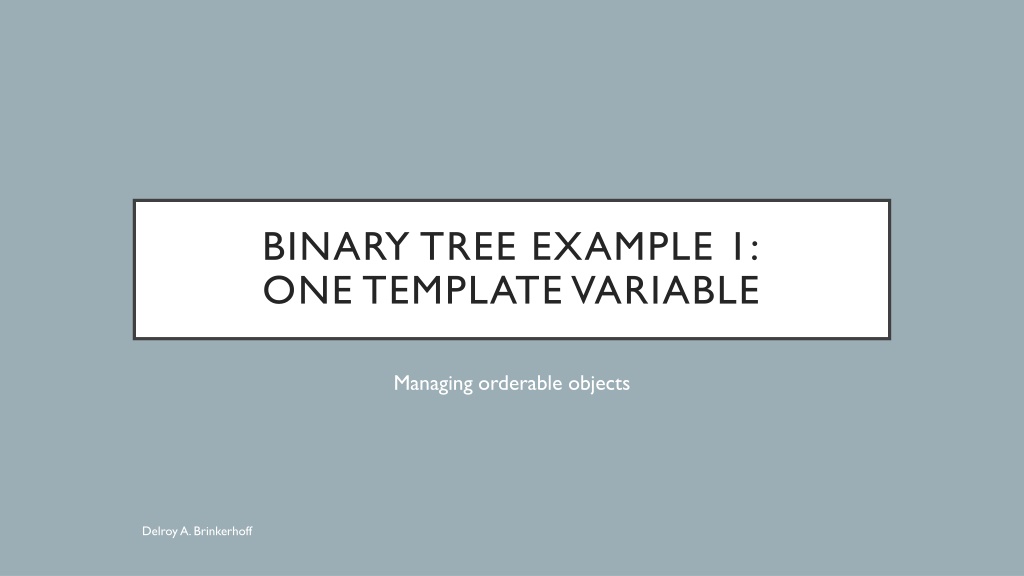 BINARY TREE EXAMPLE 1:
ONE TEMPLATE VARIABLE

Managing orderable objects

Delroy A. Brinkerhoff